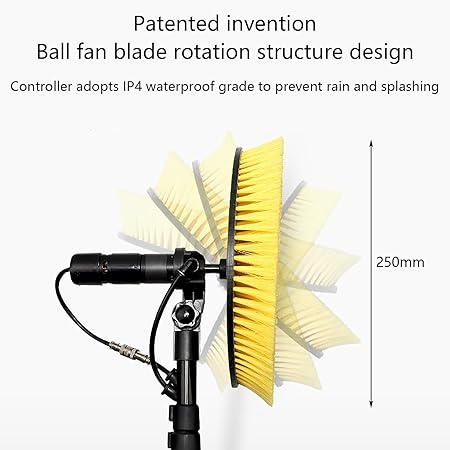 Patented invention
Ball fan blade rotation structure design

Controller adopts IP4 waterproof grade to prevent rain and splashing

250mm